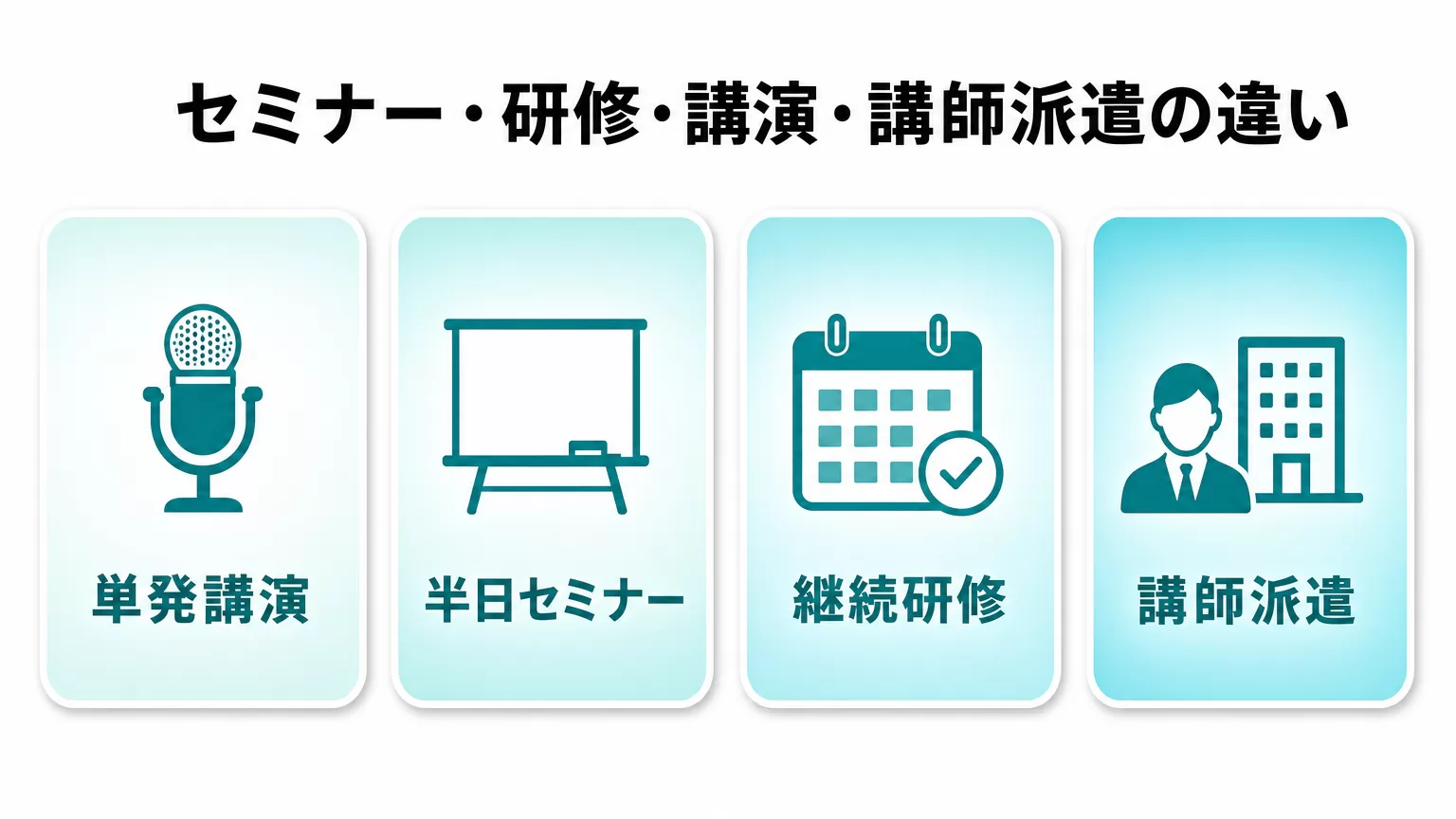 セミナー・研修・講演・講師派遣の違い

単発講演

半日セミナー

継続研修

講師派遣